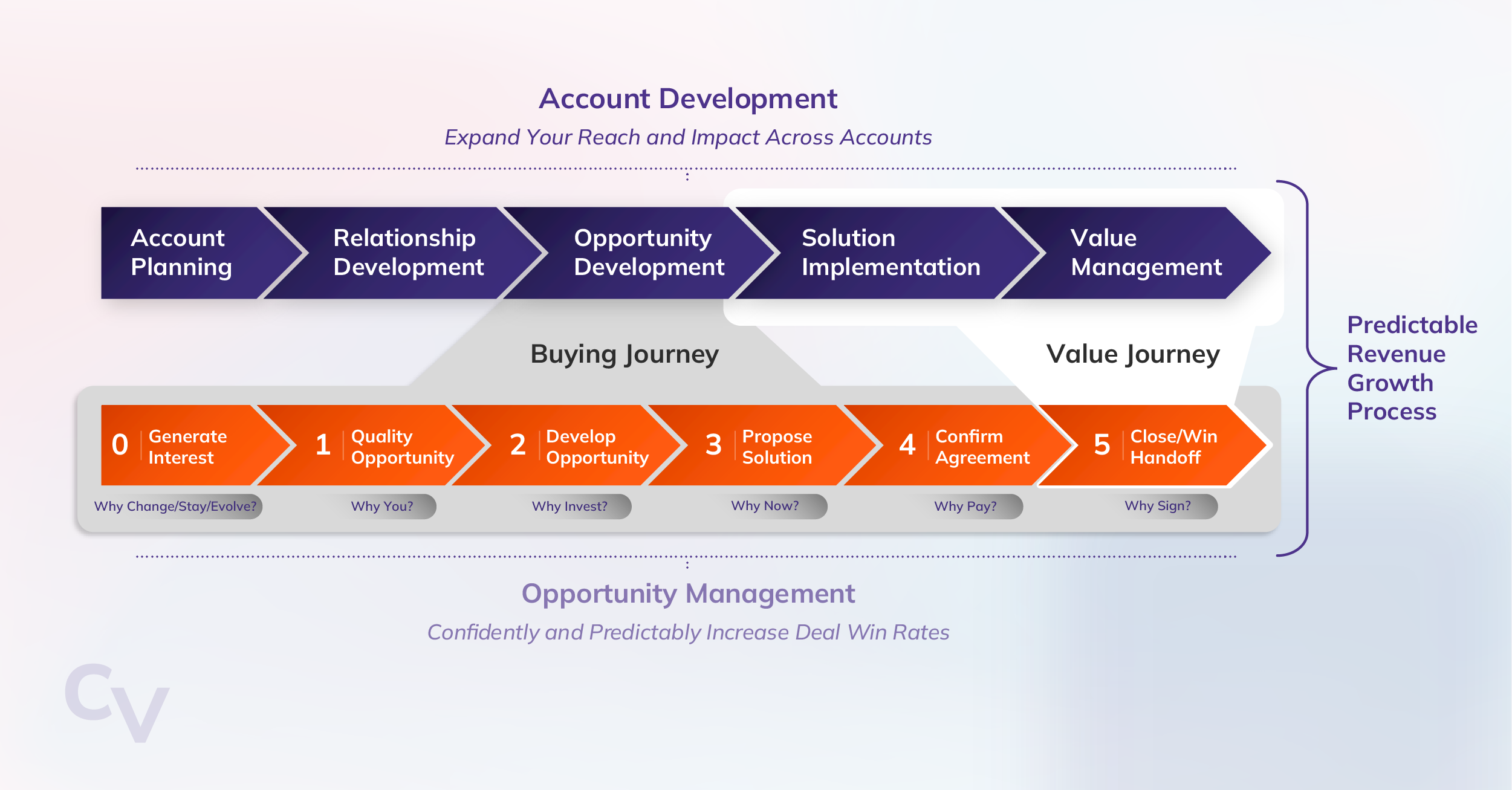 Account Development

Expand Your Reach and Impact Across Accounts

Account Planning

Relationship Development

Opportunity Development

Solution Implementation

Value Management

Buying Journey

Value Journey

Predictable Revenue Growth Process

0 Generate Interest

1 Quality Opportunity

2 Develop Opportunity

3 Propose Solution

4 Confirm Agreement

5 Close/Win Handoff

Why Change/Stay/Evolve?

Why You?

Why Invest?

Why Now?

Why Pay?

Why Sign?

Opportunity Management

Confidently and Predictably Increase Deal Win Rates

CV